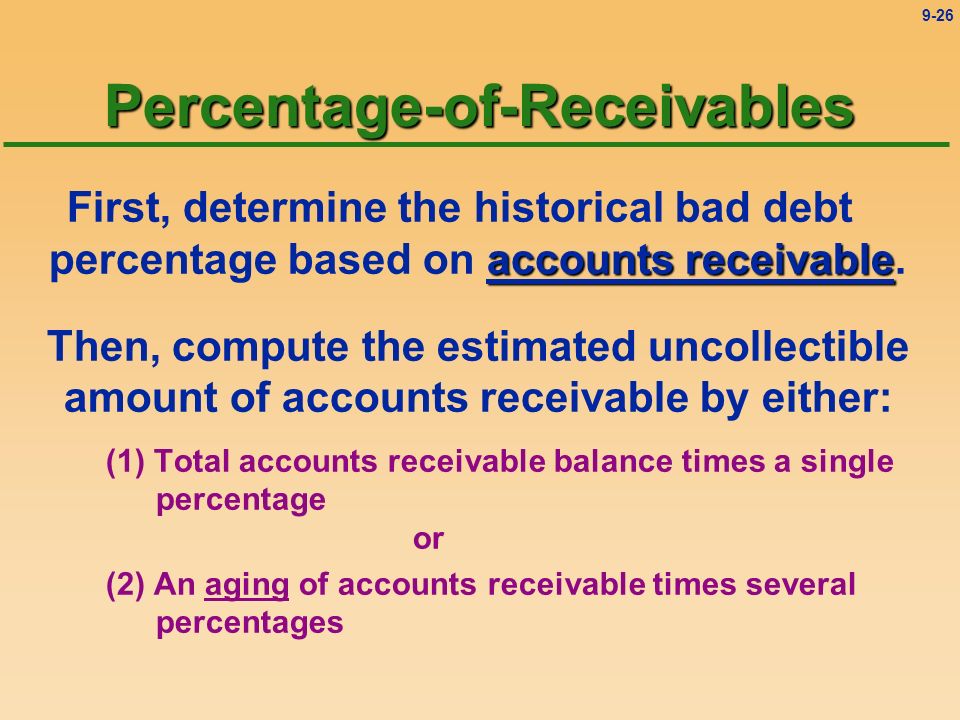 9-26

Percentage-of-Receivables

First, determine the historical bad debt percentage based on accounts receivable.

Then, compute the estimated uncollectible amount of accounts receivable by either:

(1) Total accounts receivable balance times a single percentage

or

(2) An aging of accounts receivable times several percentages